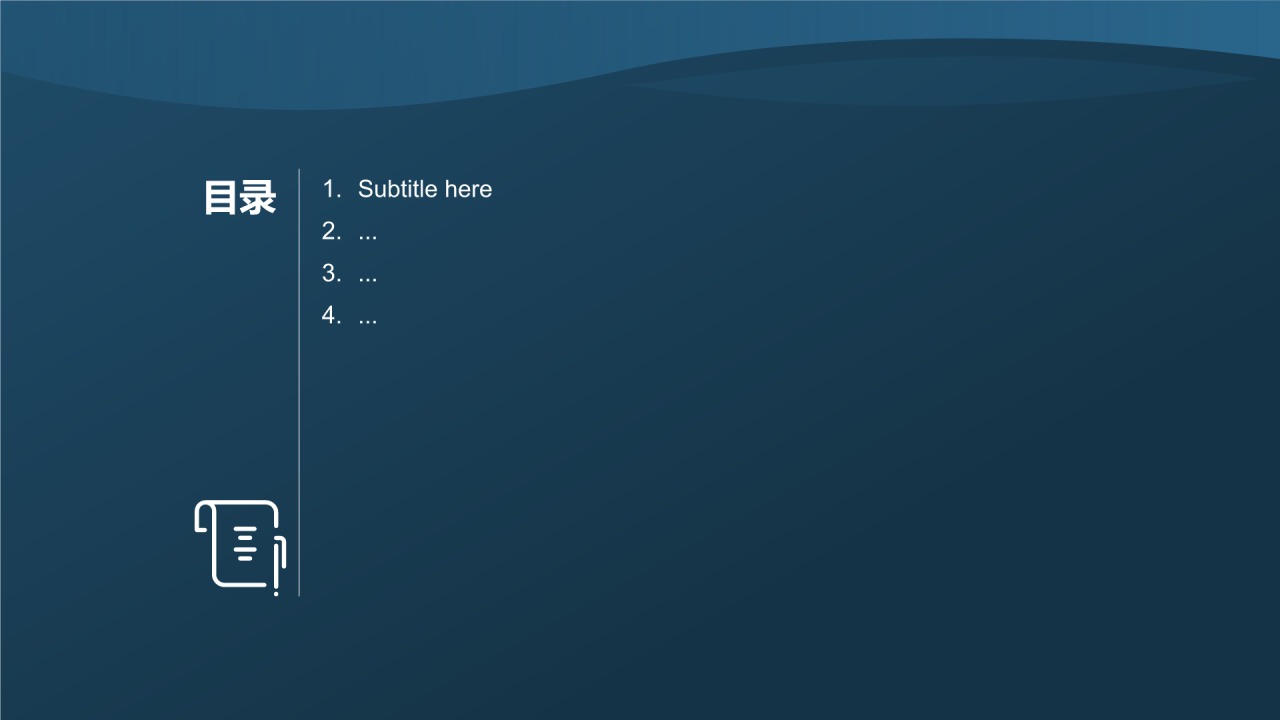 目录

1. Subtitle here
2. ...
3. ...
4. ...